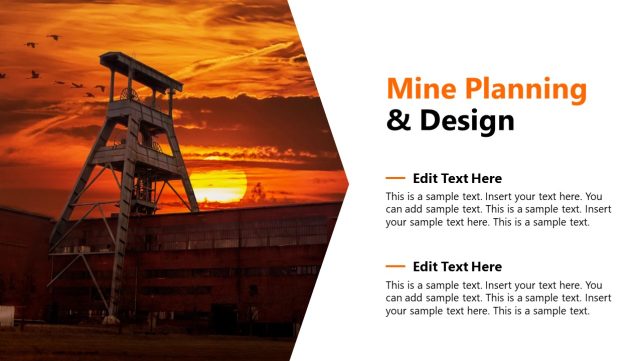 Mine Planning
& Design

Edit Text Here

This is a sample text. Insert your text here. You can add sample text. This is a sample text. Insert your sample text here. This is a sample text.

Edit Text Here

This is a sample text. Insert your text here. You can add sample text. This is a sample text. Insert your sample text here. This is a sample text.